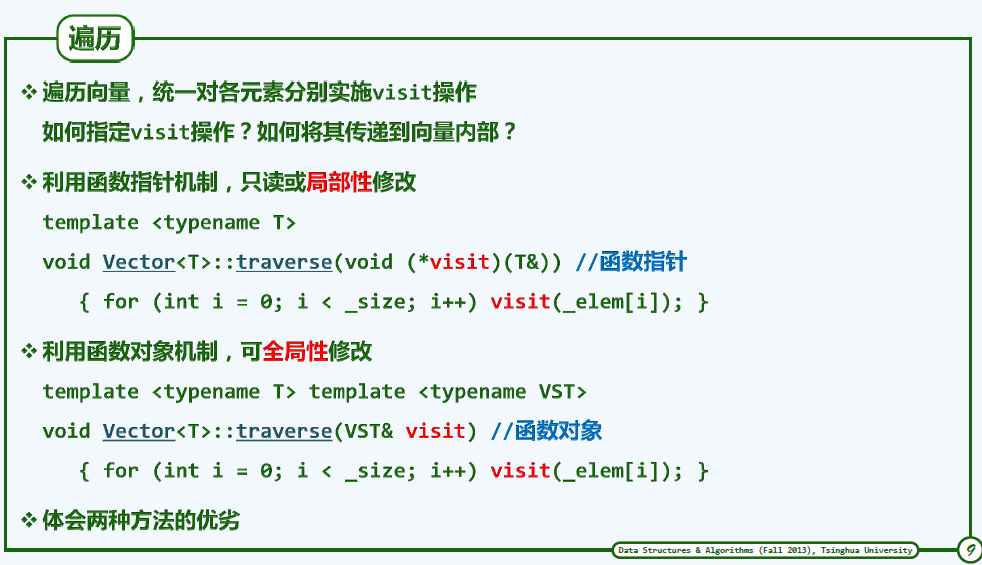 遍历

❖ 遍历向量，统一对各元素分别实施visit操作

如何指定visit操作？如何将其传递到向量内部？

❖ 利用函数指针机制，只读或局部性修改

template <typename T>

void Vector<T>::traverse(void (*visit)(T&)) //函数指针

{ for (int i = 0; i < _size; i++) visit(_elem[i]); }

❖ 利用函数对象机制，可全局性修改

template <typename T> template <typename VST>

void Vector<T>::traverse(VST& visit) //函数对象

{ for (int i = 0; i < _size; i++) visit(_elem[i]); }

❖ 体会两种方法的优劣

Data Structures & Algorithms (Fall 2013), Tsinghua University

9